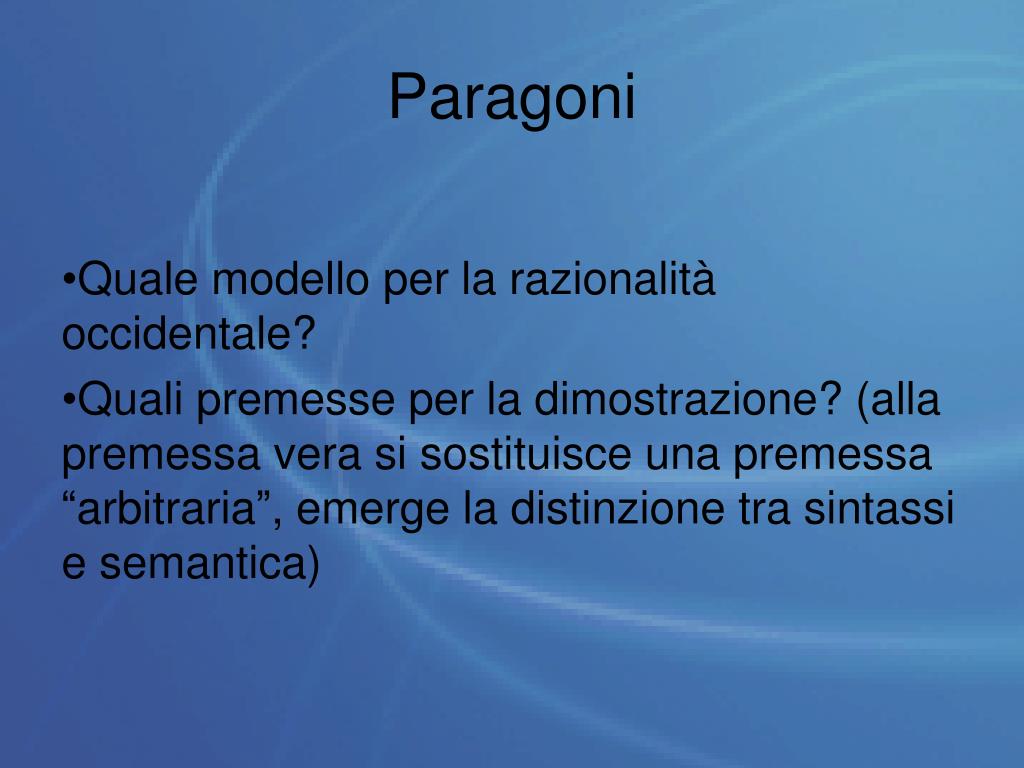 Paragoni

•Quale modello per la razionalità occidentale?

•Quali premesse per la dimostrazione? (alla premessa vera si sostituisce una premessa “arbitraria”, emerge la distinzione tra sintassi e semantica)